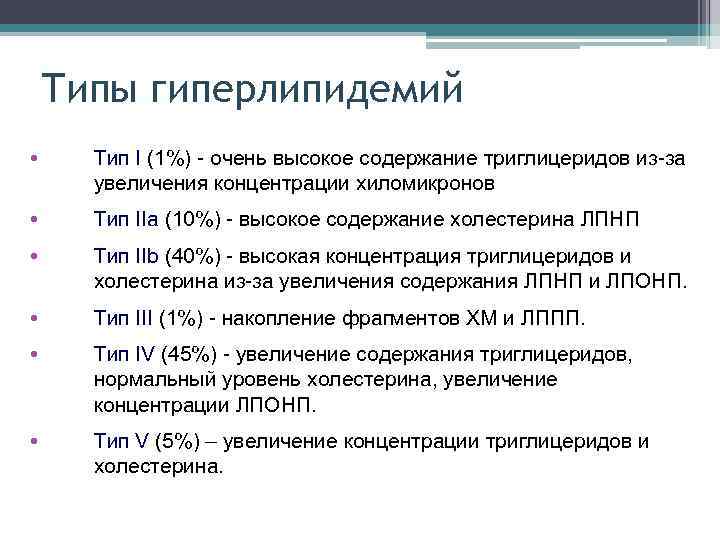 Типы гиперлипидемий

• Тип I (1%) - очень высокое содержание триглицеридов из-за увеличения концентрации хиломикронов

• Тип IIa (10%) - высокое содержание холестерина ЛПНП

• Тип IIb (40%) - высокая концентрация триглицеридов и холестерина из-за увеличения содержания ЛПНП и ЛПОНП.

• Тип III (1%) - накопление фрагментов ХМ и ЛППП.

• Тип IV (45%) - увеличение содержания триглицеридов, нормальный уровень холестерина, увеличение концентрации ЛПОНП.

• Тип V (5%) – увеличение концентрации триглицеридов и холестерина.